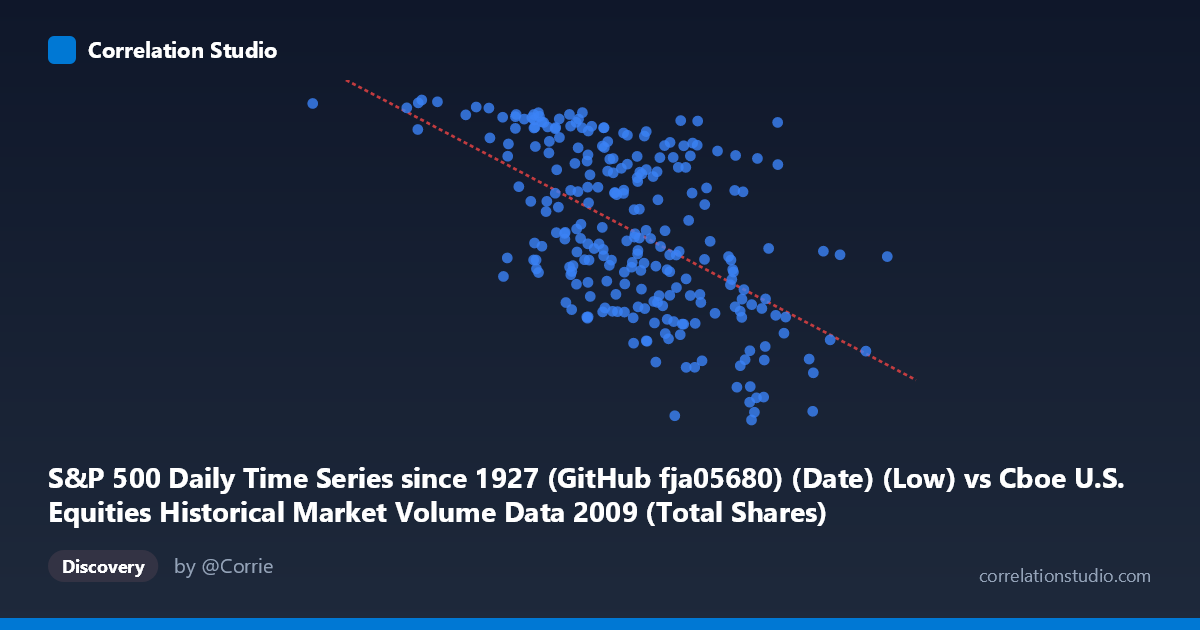 Correlation Studio

S&P 500 Daily Time Series since 1927 (GitHub fja05680) (Date) (Low) vs Cboe U.S. Equities Historical Market Volume Data 2009 (Total Shares)

Discovery

by @Corrie

correlationstudio.com